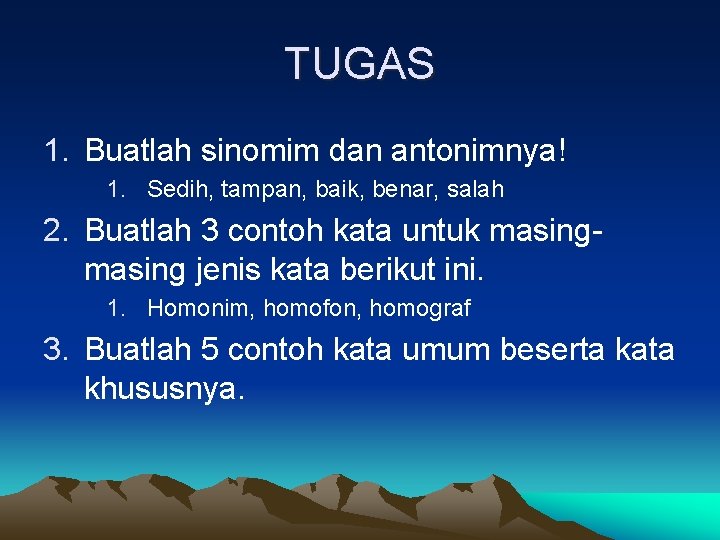 TUGAS

1. Buatlah sinomim dan antonimnya!

1. Sedih, tampan, baik, benar, salah

2. Buatlah 3 contoh kata untuk masing-masing jenis kata berikut ini.

1. Homonim, homofon, homograf

3. Buatlah 5 contoh kata umum beserta kata khususnya.